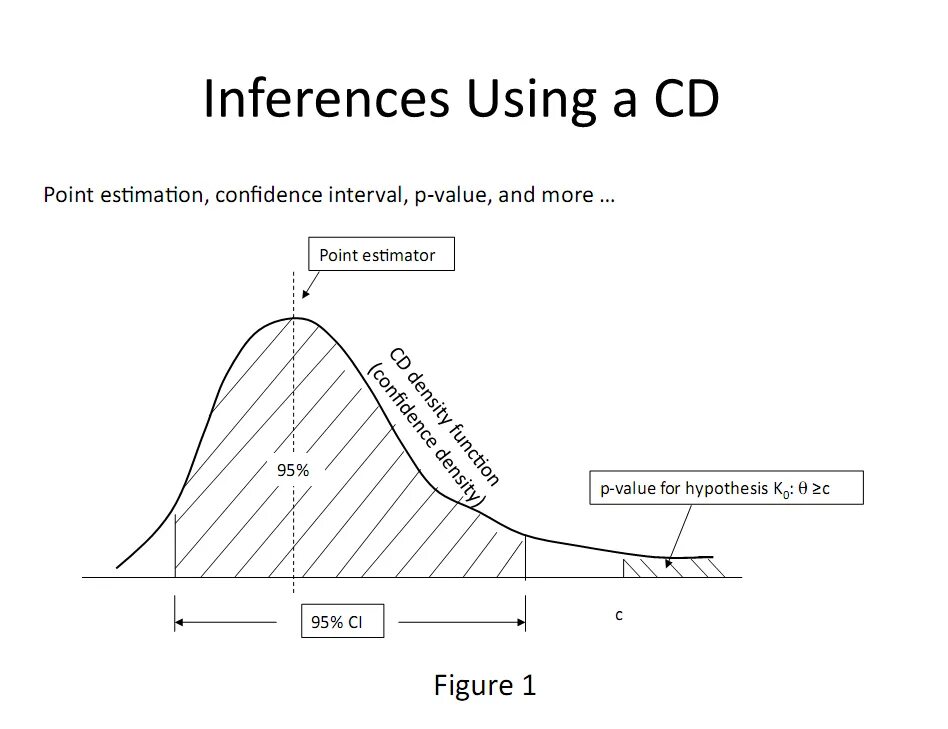 Inferences Using a CD

Point estimation, confidence interval, p-value, and more …

Point estimator

CD density function (confidence density)

95%

p-value for hypothesis $K_0$: $\theta \geq c$

95% CI

c

Figure 1